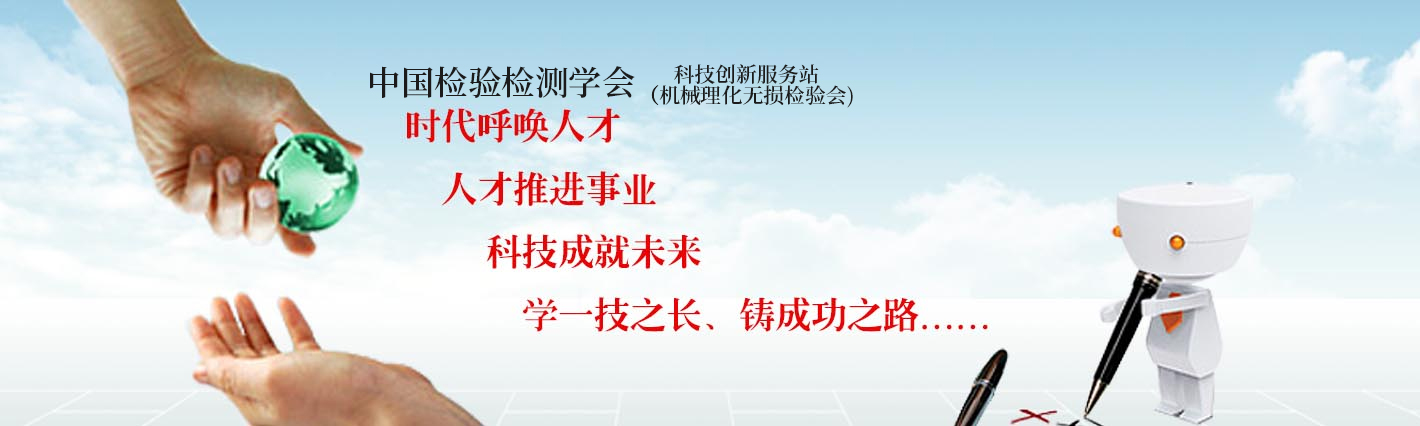 中国检验检测学会
科技创新服务站
(机械理化无损检验会)

时代呼唤人才

人才推进事业

科技成就未来

学一技之长、铸成功之路……